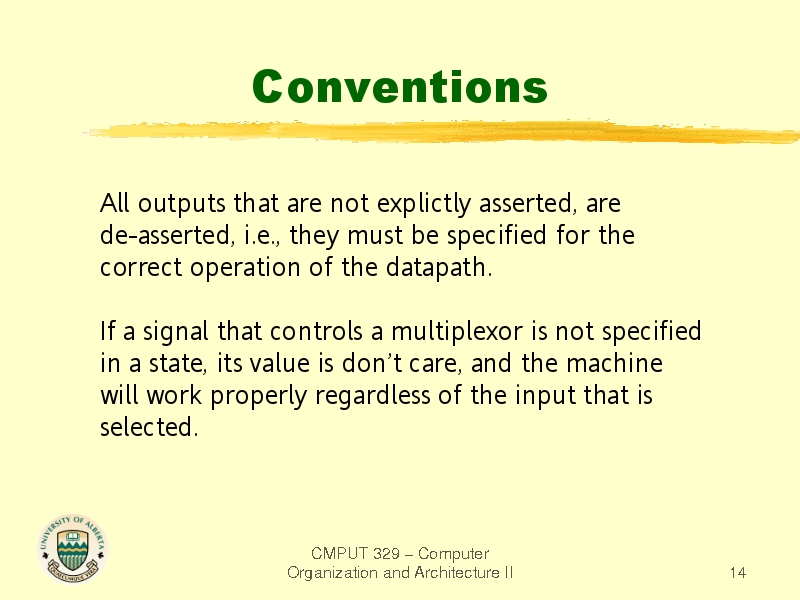 Conventions

All outputs that are not explictly asserted, are de-asserted, i.e., they must be specified for the correct operation of the datapath.

If a signal that controls a multiplexor is not specified in a state, its value is don't care, and the machine will work properly regardless of the input that is selected.

UNIVERSITY OF ALBERTA
QUAECUMQUE VERA

CMPUT 329 – Computer Organization and Architecture II

14